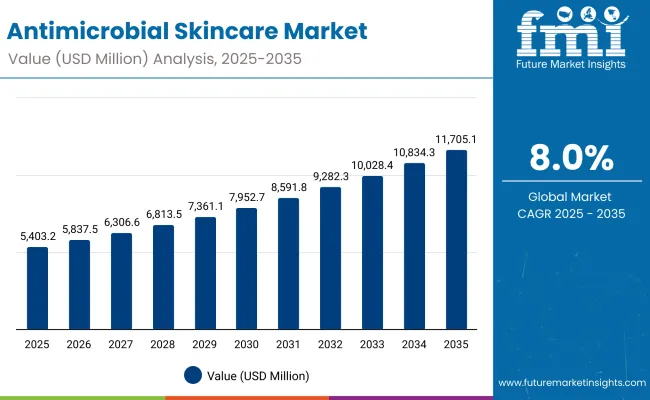 Antimicrobial Skincare Market
Value (USD Million) Analysis, 2025-2035

fmi
Future Market Insights

5,403.2
5,837.5
6,306.6
6,813.5
7,361.1
7,952.7
8,591.8
9,282.3
10,028.4
10,834.3
11,705.1

2025 2026 2027 2028 2029 2030 2031 2032 2033 2034 2035

Value (USD Million)

8.0%
Global Market CAGR 2025 - 2035

www.futuremarketinsights.com